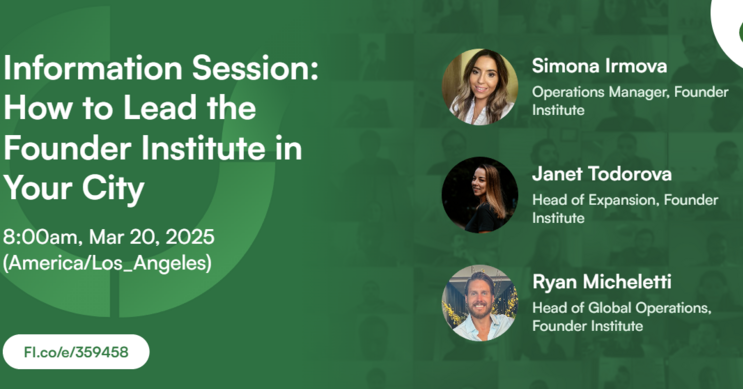 Information Session: How to Lead the Founder Institute in Your City

8:00am, Mar 20, 2025 (America/Los_Angeles)

FI.co/e/359458

Simona Irmova
Operations Manager, Founder Institute

Janet Todorova
Head of Expansion, Founder Institute

Ryan Micheletti
Head of Global Operations, Founder Institute